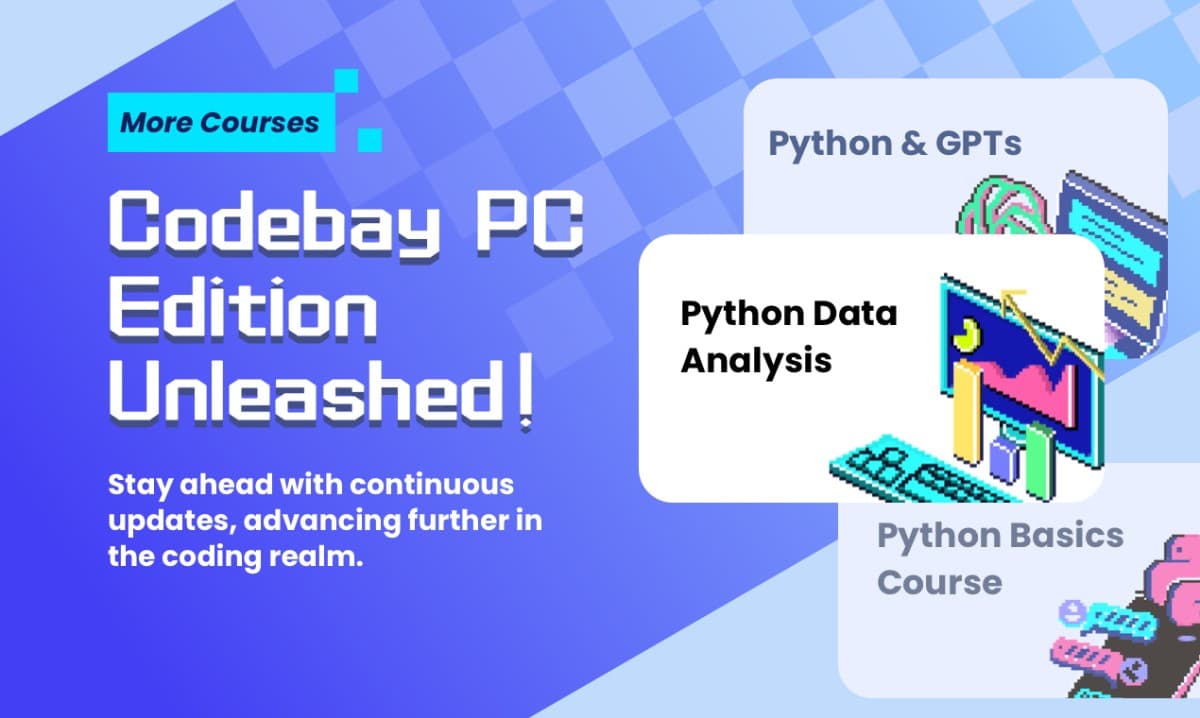 More Courses

Codebay PC Edition Unleashed!

Stay ahead with continuous updates, advancing further in the coding realm.

Python & GPTs

Python Data Analysis

Python Basics Course